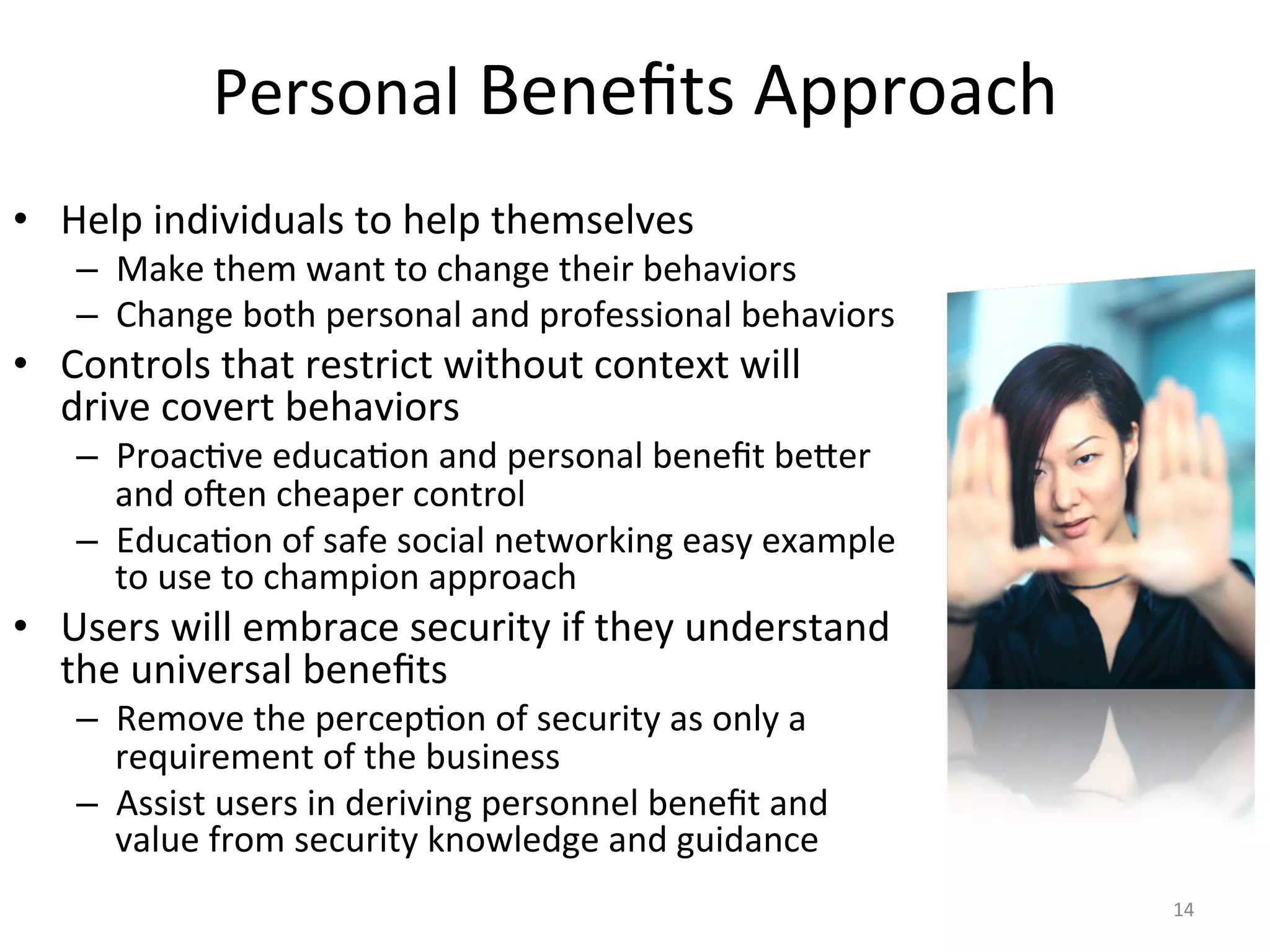 Personal Benefits Approach

• Help individuals to help themselves
  – Make them want to change their behaviors
  – Change both personal and professional behaviors
• Controls that restrict without context will drive covert behaviors
  – Proactive education and personal benefit better and often cheaper control
  – Education of safe social networking easy example to use to champion approach
• Users will embrace security if they understand the universal benefits
  – Remove the perception of security as only a requirement of the business
  – Assist users in deriving personnel benefit and value from security knowledge and guidance

14